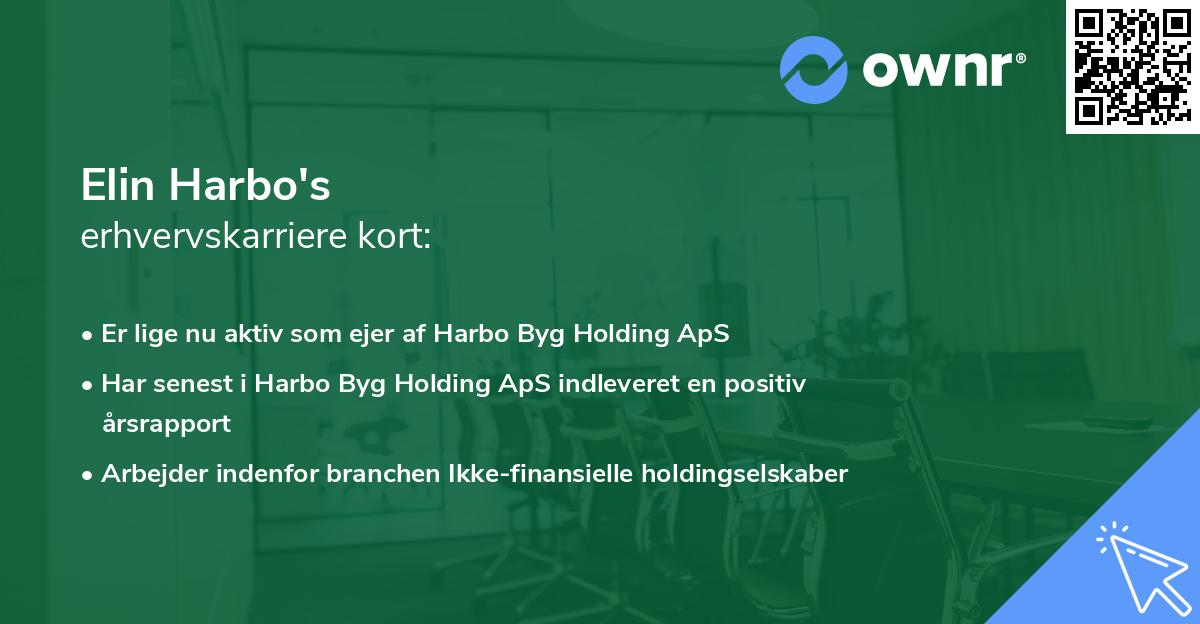 ownr®

Elin Harbo's
erhvervskarriere kort:

• Er lige nu aktiv som ejer af Harbo Byg Holding ApS
• Har senest i Harbo Byg Holding ApS indleveret en positiv årsrapport
• Arbejder indenfor branchen Ikke-finansielle holdingselskaber